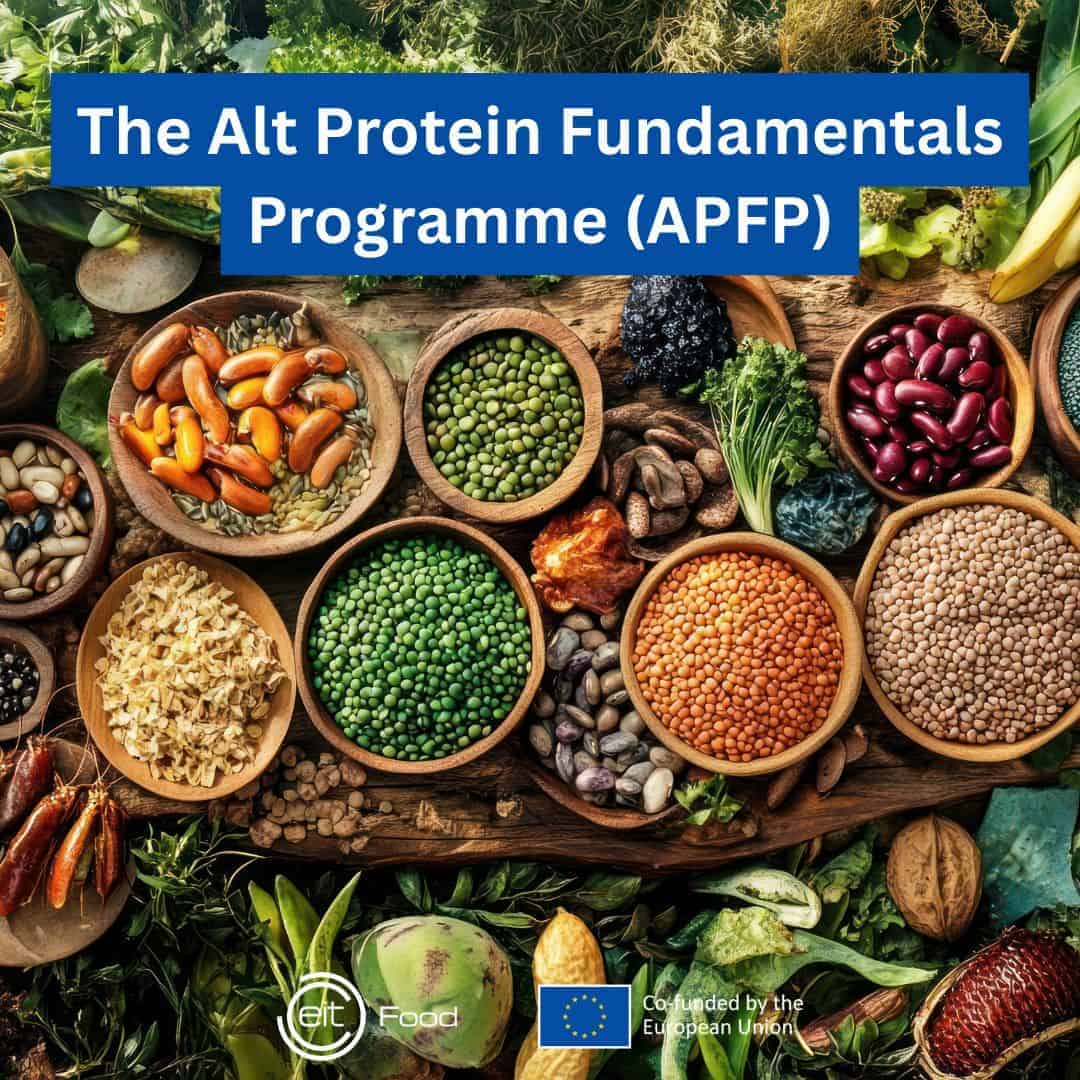 The Alt Protein Fundamentals Programme (APFP)

eit Food

Co-funded by the European Union